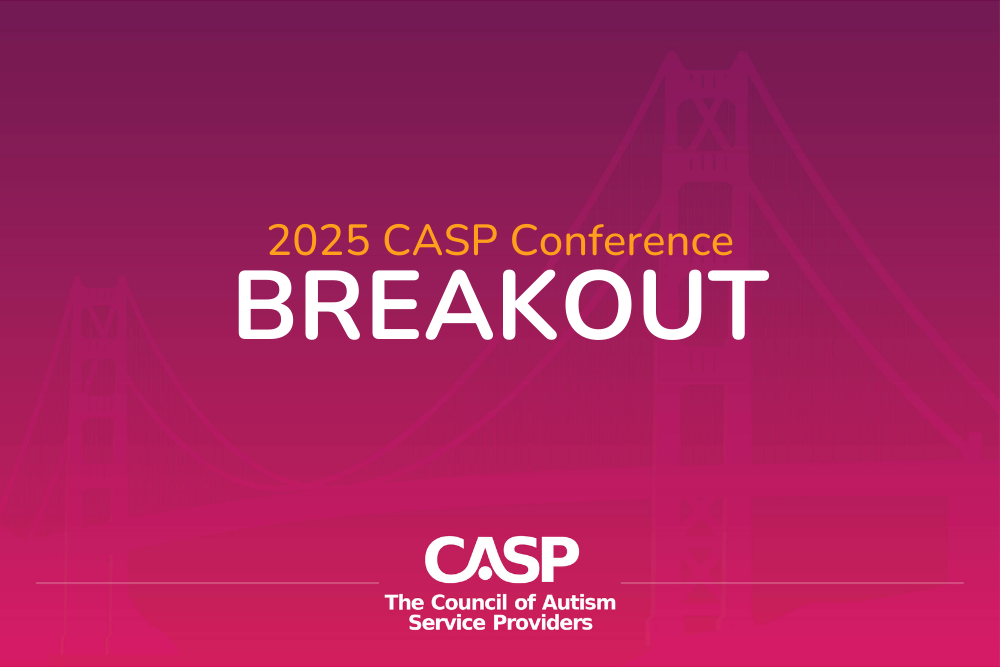 2025 CASP Conference
BREAKOUT

CASP
The Council of Autism Service Providers